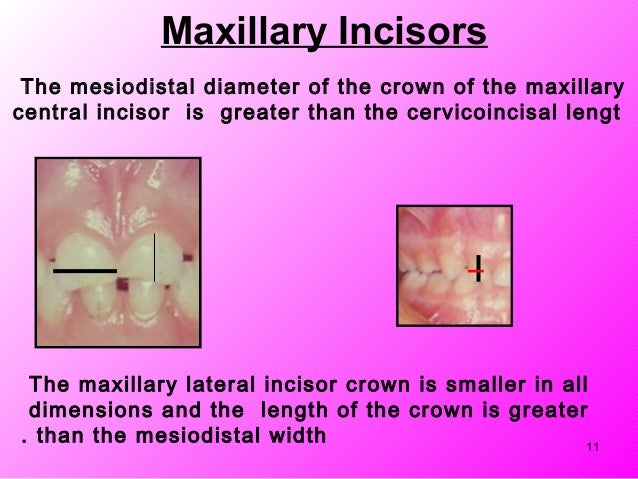 Maxillary Incisors

The mesiodistal diameter of the crown of the maxillary central incisor is greater than the cervicoincisal lengt

The maxillary lateral incisor crown is smaller in all dimensions and the length of the crown is greater . than the mesiodistal width

11